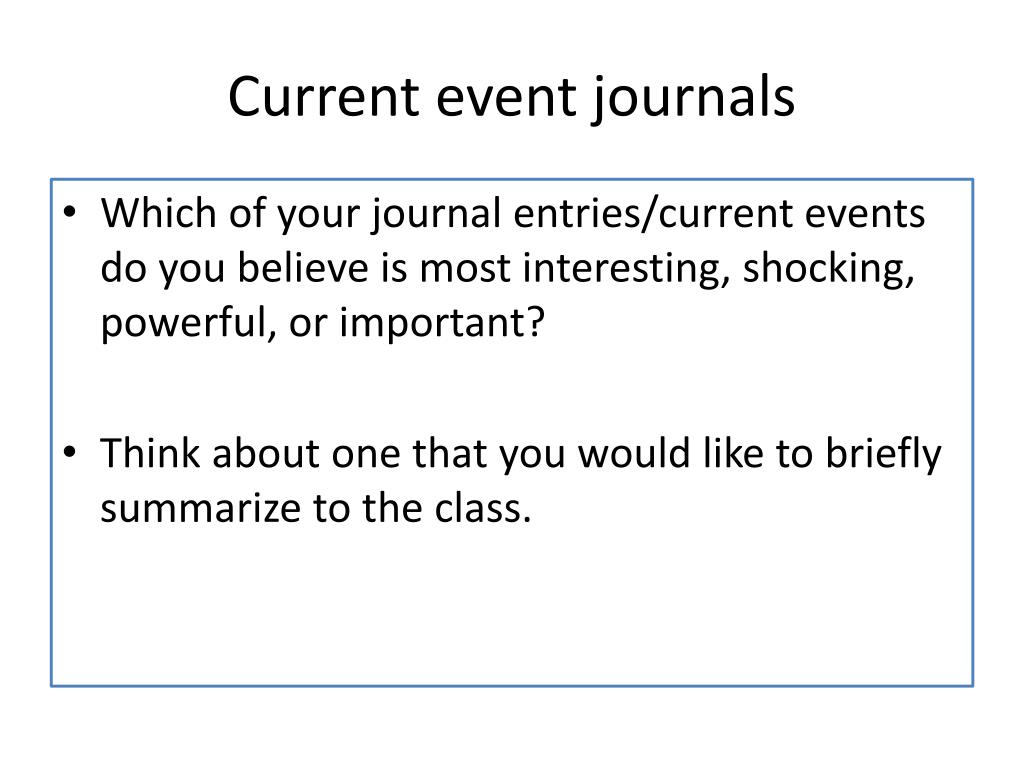 Current event journals

• Which of your journal entries/current events do you believe is most interesting, shocking, powerful, or important?

• Think about one that you would like to briefly summarize to the class.